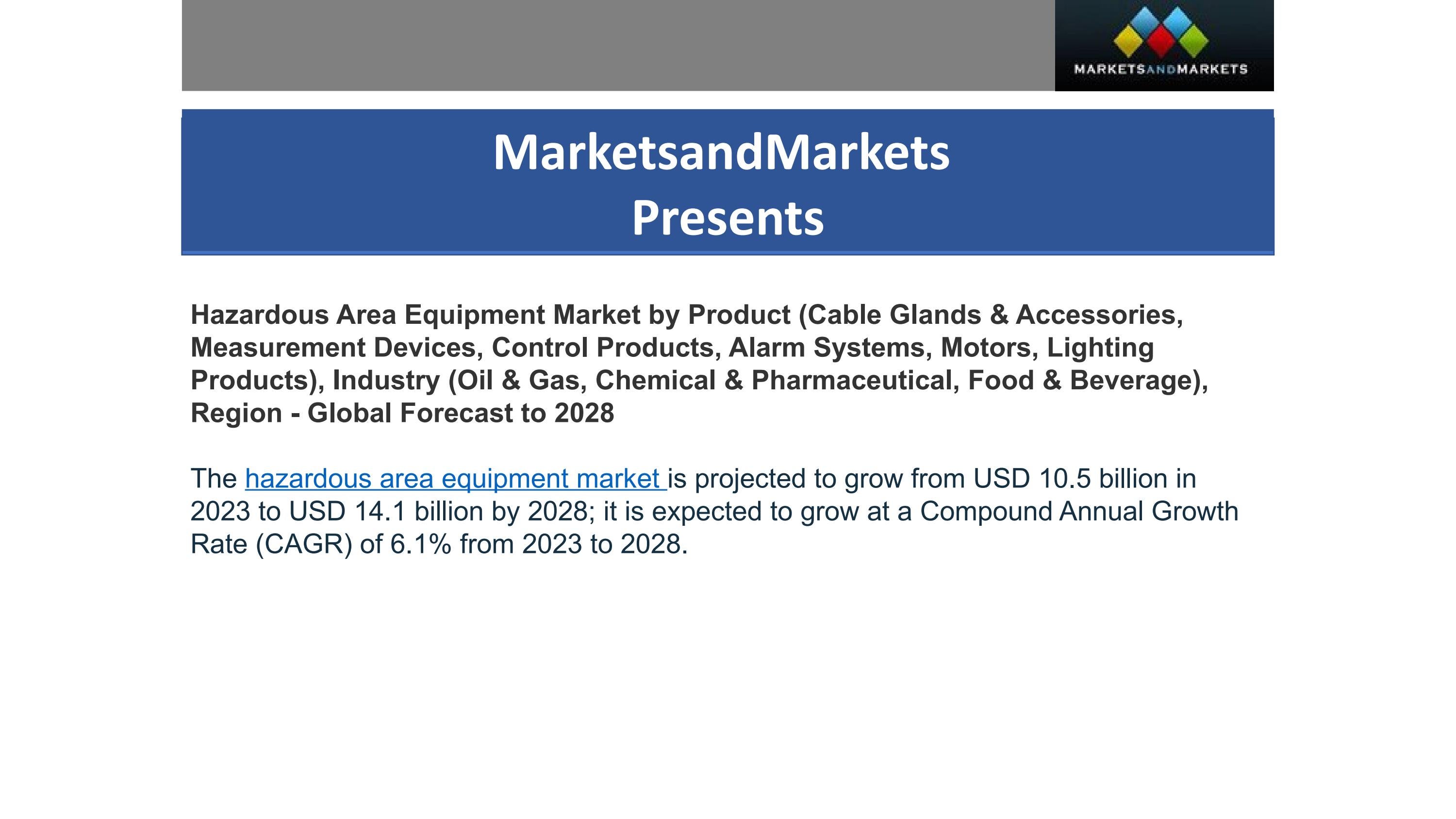 MARKETSANDMARKETS

MarketsandMarkets
Presents

Hazardous Area Equipment Market by Product (Cable Glands & Accessories, Measurement Devices, Control Products, Alarm Systems, Motors, Lighting Products), Industry (Oil & Gas, Chemical & Pharmaceutical, Food & Beverage), Region - Global Forecast to 2028

The hazardous area equipment market is projected to grow from USD 10.5 billion in 2023 to USD 14.1 billion by 2028; it is expected to grow at a Compound Annual Growth Rate (CAGR) of 6.1% from 2023 to 2028.